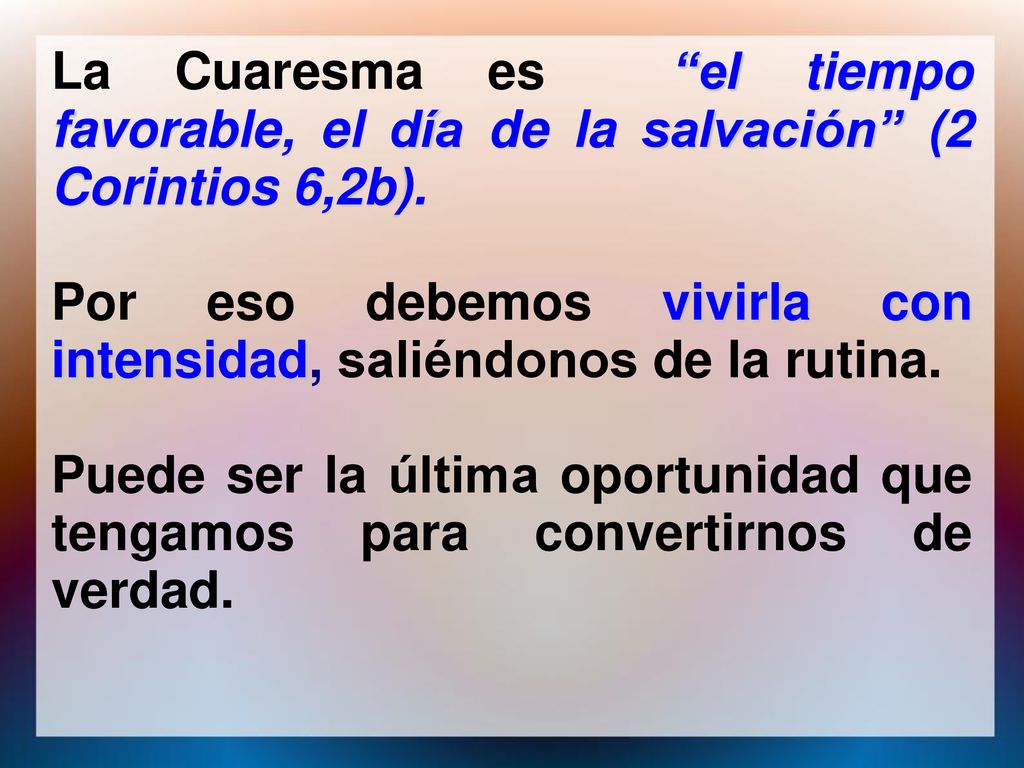 La Cuaresma es “el tiempo favorable, el día de la salvación” (2 Corintios 6,2b).

Por eso debemos vivirla con intensidad, saliéndonos de la rutina.

Puede ser la última oportunidad que tengamos para convertirnos de verdad.